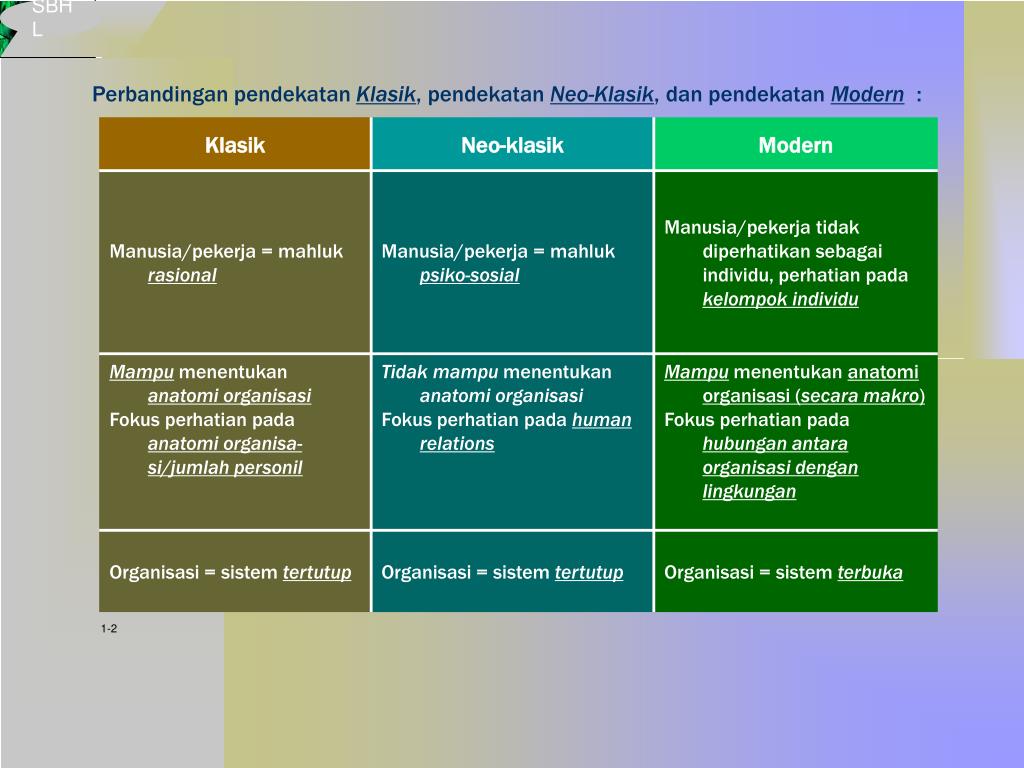 SBH
L

Perbandingan pendekatan Klasik, pendekatan Neo-Klasik, dan pendekatan Modern :

| Klasik | Neo-klasik | Modern |
|---|---|---|
| Manusia/pekerja = mahluk rasional | Manusia/pekerja = mahluk psiko-sosial | Manusia/pekerja tidak diperhatikan sebagai individu, perhatian pada kelompok individu |
| Mampu menentukan anatomi organisasi Fokus perhatian pada anatomi organisasi/jumlah personil | Tidak mampu menentukan anatomi organisasi Fokus perhatian pada human relations | Mampu menentukan anatomi organisasi (secara makro) Fokus perhatian pada hubungan antara organisasi dengan lingkungan |
| Organisasi = sistem tertutup | Organisasi = sistem tertutup | Organisasi = sistem terbuka |

1-2